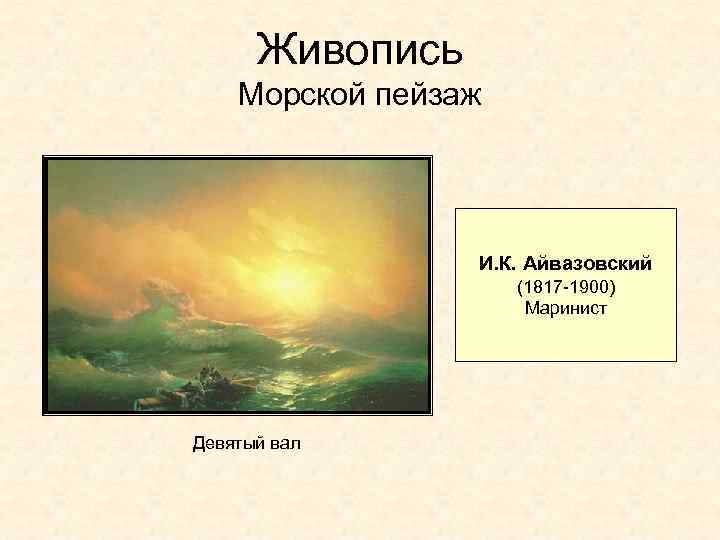 Живопись
Морской пейзаж

И.К. Айвазовский
(1817-1900)
Маринист

Девятый вал